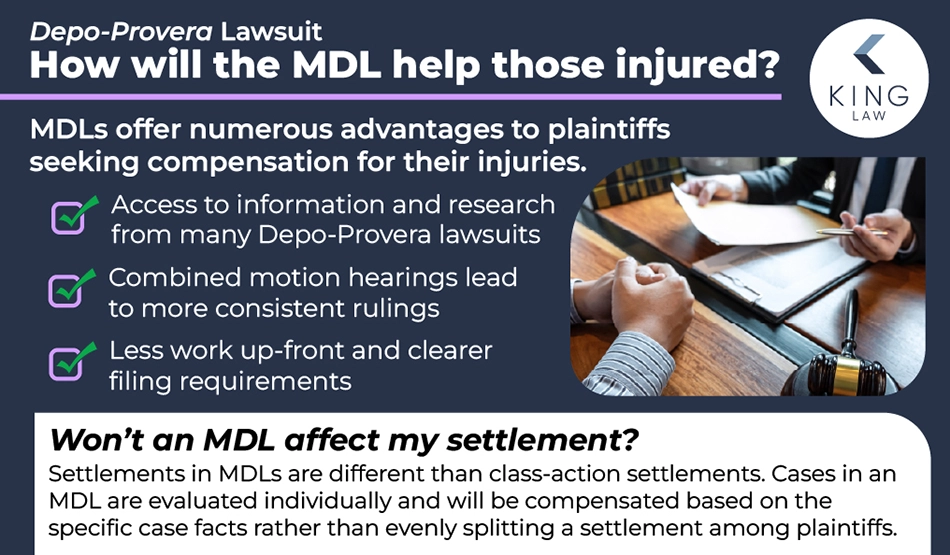 Depo-Provera Lawsuit
How will the MDL help those injured?

KING LAW

MDLs offer numerous advantages to plaintiffs seeking compensation for their injuries.

Access to information and research from many Depo-Provera lawsuits

Combined motion hearings lead to more consistent rulings

Less work up-front and clearer filing requirements

Won't an MDL affect my settlement?

Settlements in MDLs are different than class-action settlements. Cases in an MDL are evaluated individually and will be compensated based on the specific case facts rather than evenly splitting a settlement among plaintiffs.